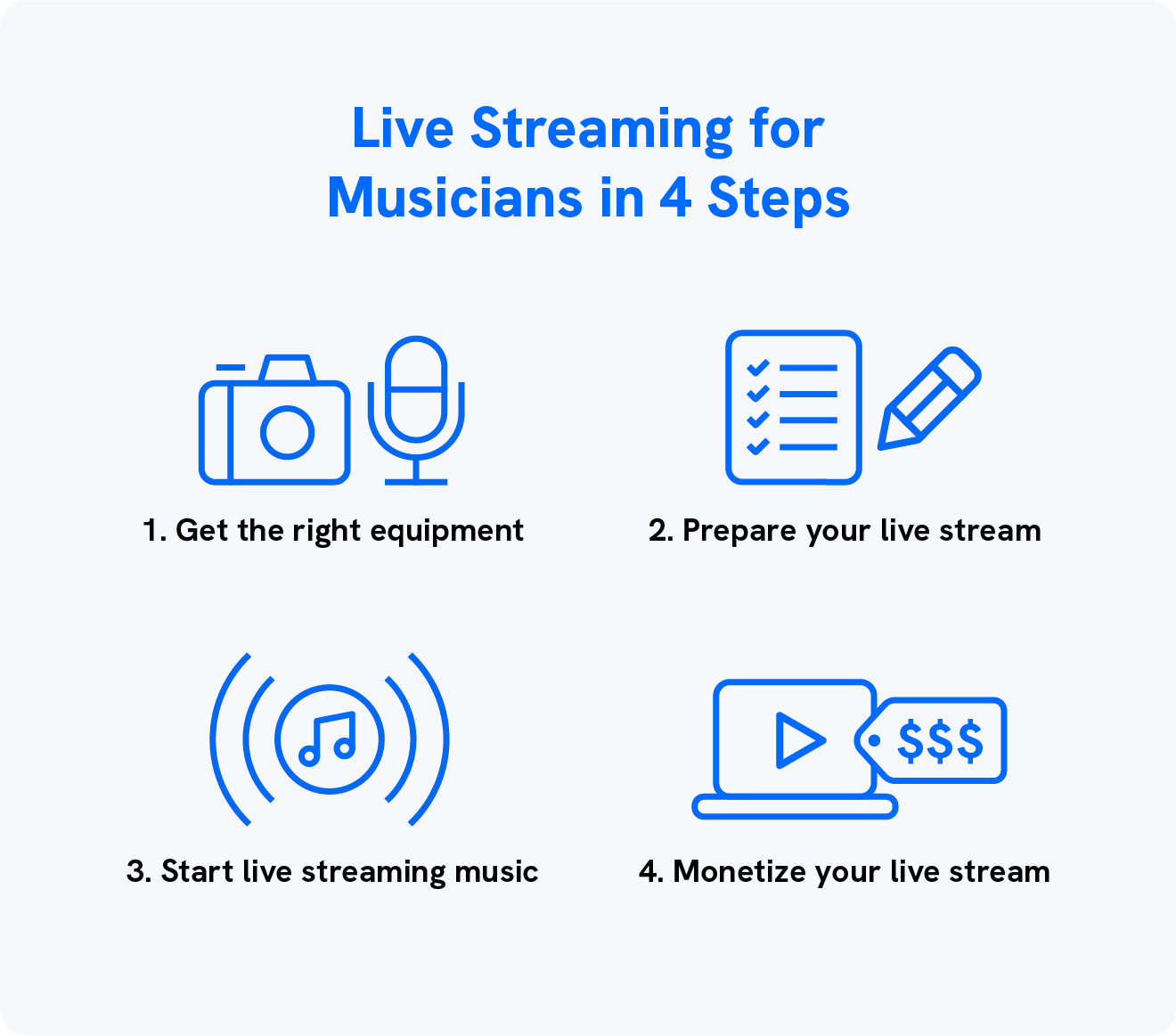 Live Streaming for Musicians in 4 Steps

1. Get the right equipment

2. Prepare your live stream

3. Start live streaming music

$$$

4. Monetize your live stream